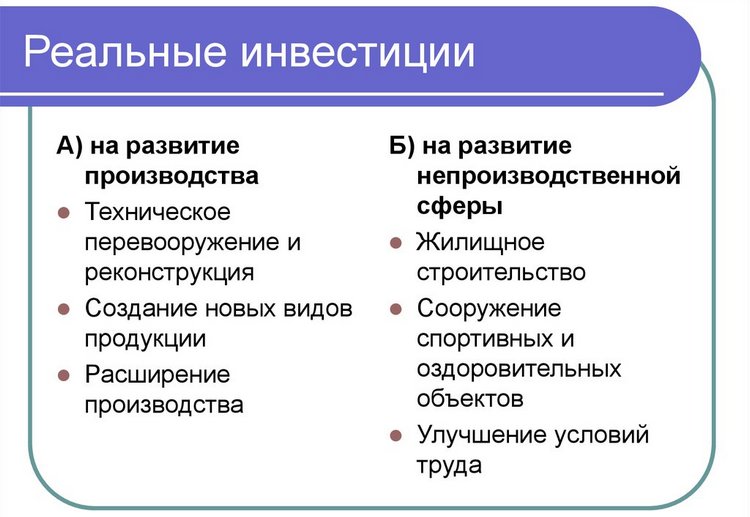 Реальные инвестиции

А) на развитие производства

- Техническое перевооружение и реконструкция
- Создание новых видов продукции
- Расширение производства

Б) на развитие непроизводственной сферы

- Жилищное строительство
- Сооружение спортивных и оздоровительных объектов
- Улучшение условий труда